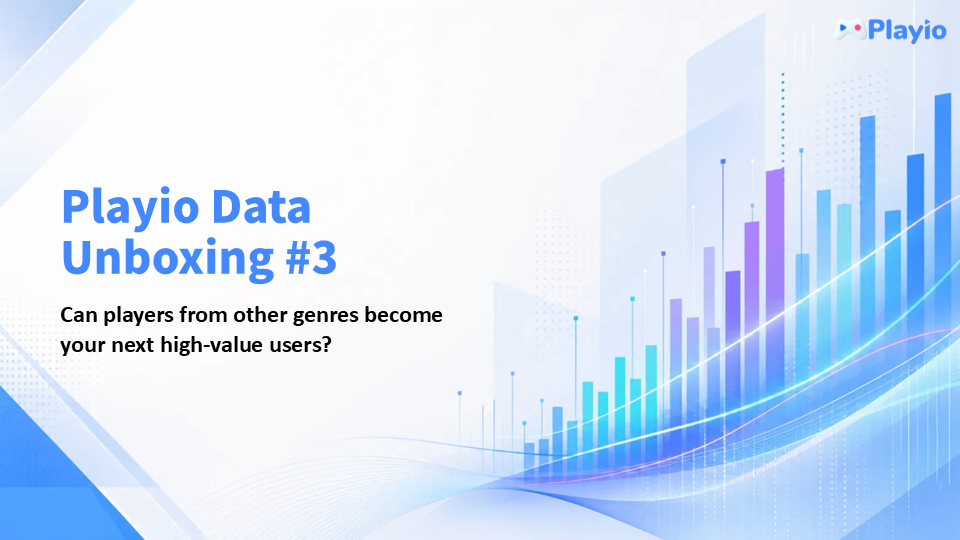 Playio

Playio Data Unboxing #3

Can players from other genres become your next high-value users?